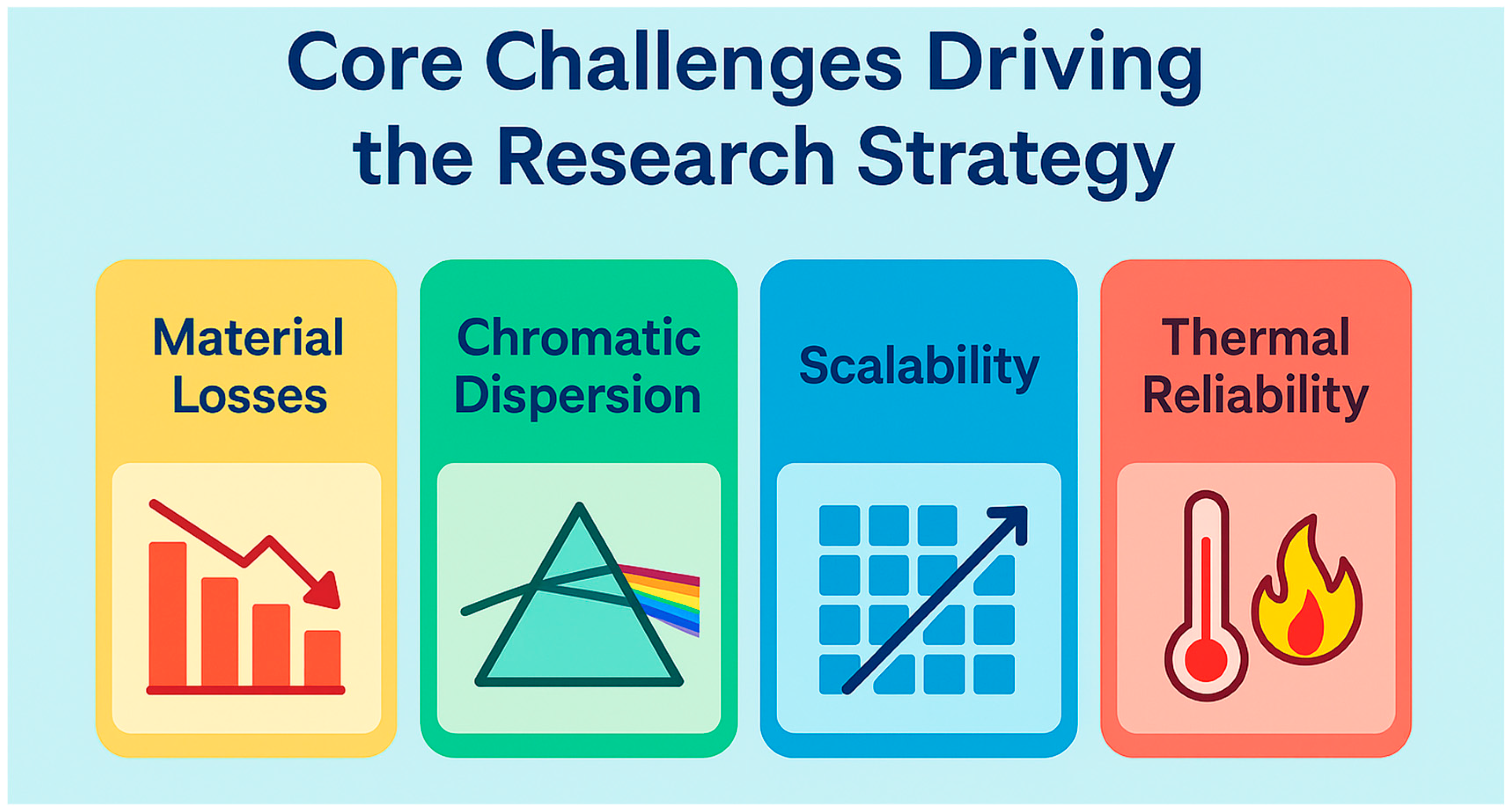 Core Challenges Driving the Research Strategy

Material Losses

Chromatic Dispersion

Scalability

Thermal Reliability